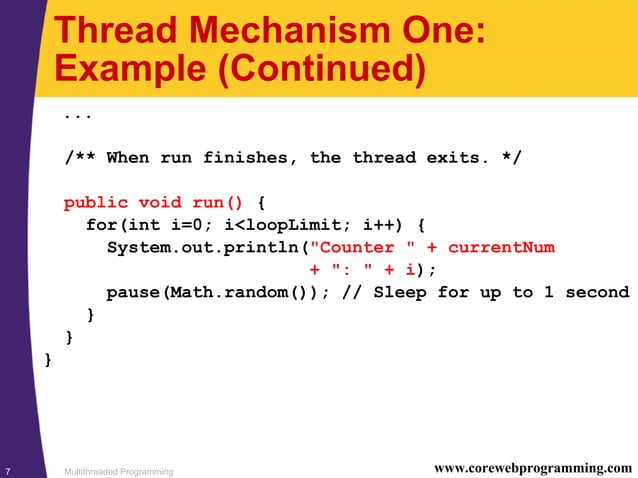 Thread Mechanism One: Example (Continued)

...

/** When run finishes, the thread exits. */

public void run() {
  for(int i=0; i<loopLimit; i++) {
    System.out.println("Counter " + currentNum
                       + ": " + i);
    pause(Math.random()); // Sleep for up to 1 second
  }
 }
}

7 Multithreaded Programming www.corewebprogramming.com